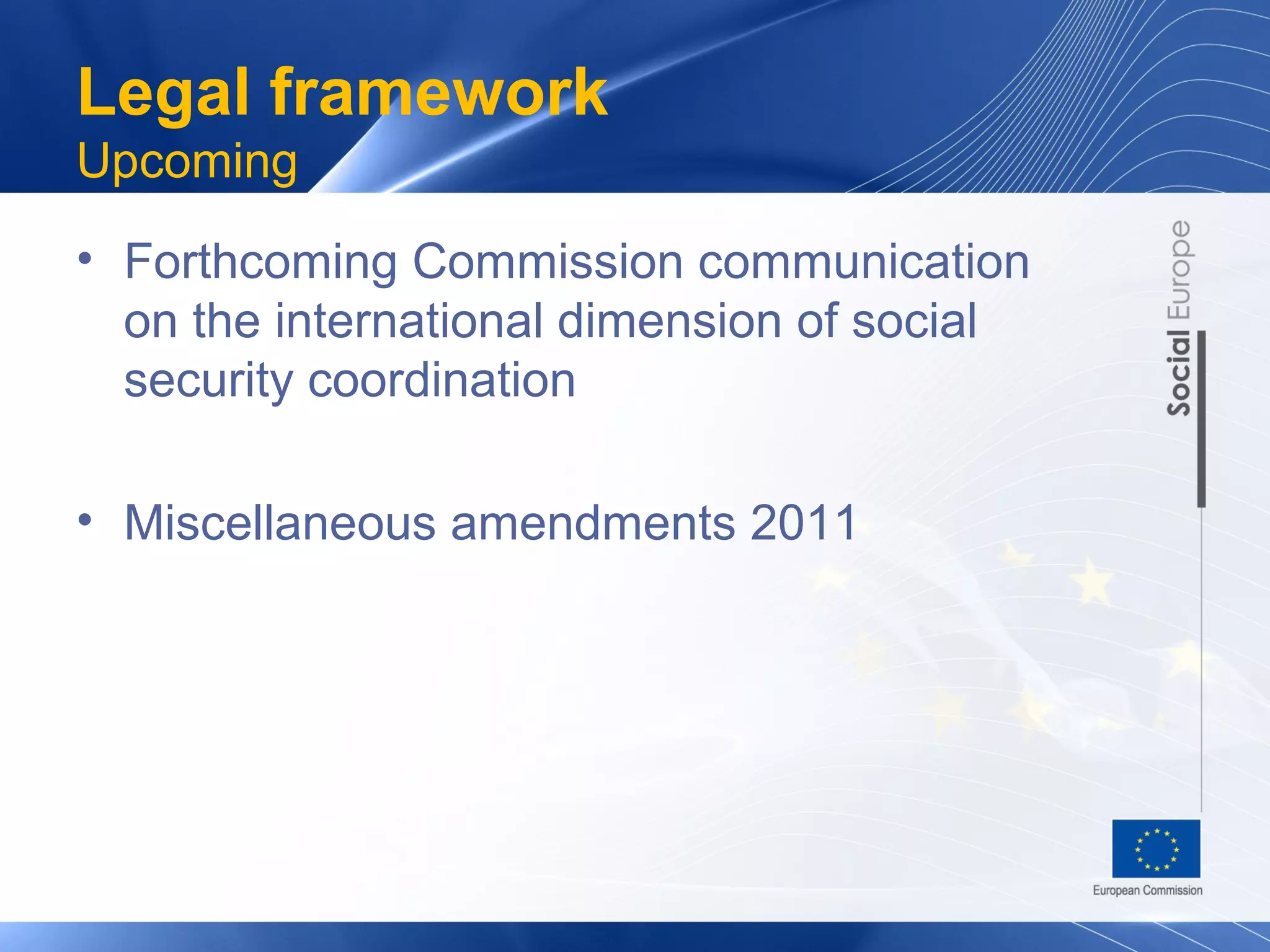 Legal framework
Upcoming

• Forthcoming Commission communication on the international dimension of social security coordination

• Miscellaneous amendments 2011

Social Europe

European Commission